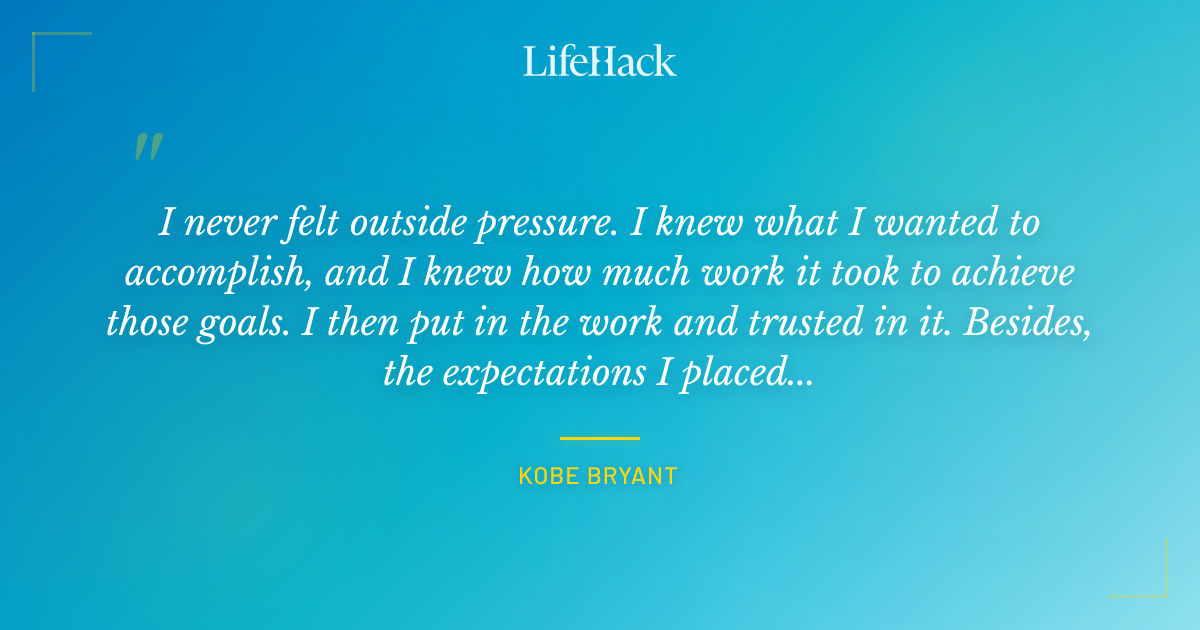 LifeHack

"

I never felt outside pressure. I knew what I wanted to accomplish, and I knew how much work it took to achieve those goals. I then put in the work and trusted in it. Besides, the expectations I placed...

KOBE BRYANT